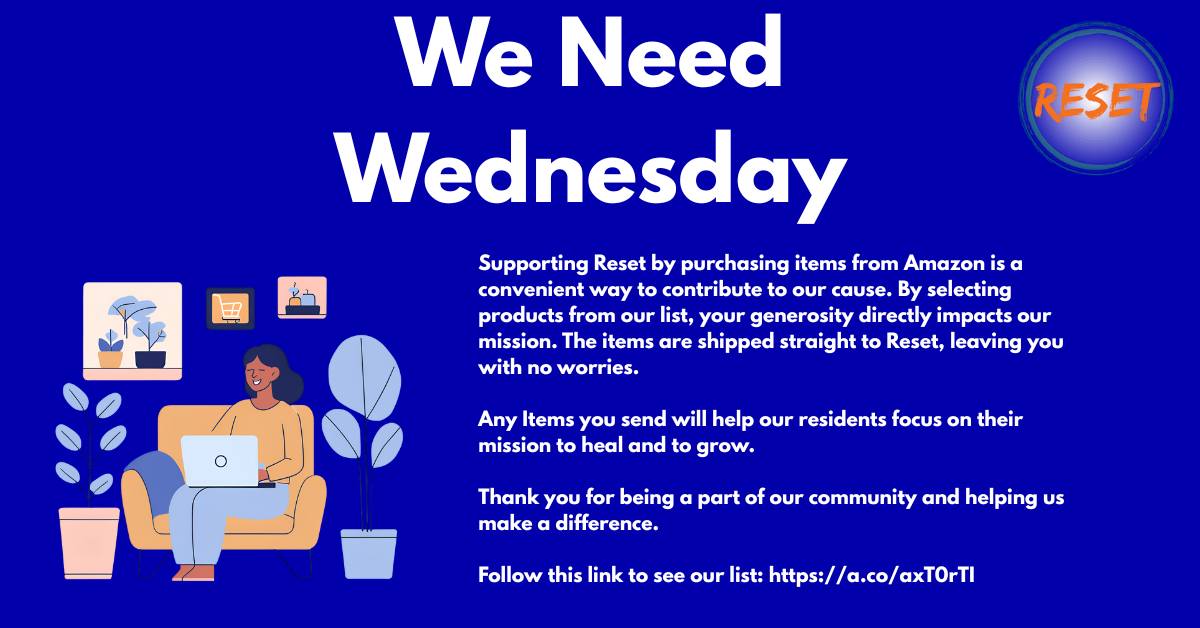 We Need Wednesday

RESET

Supporting Reset by purchasing items from Amazon is a convenient way to contribute to our cause. By selecting products from our list, your generosity directly impacts our mission. The items are shipped straight to Reset, leaving you with no worries.

Any Items you send will help our residents focus on their mission to heal and to grow.

Thank you for being a part of our community and helping us make a difference.

Follow this link to see our list: https://a.co/axT0rTI